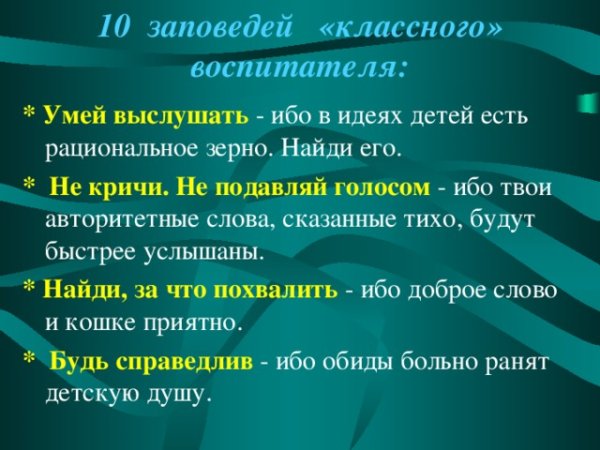 10 заповедей «классного» воспитателя:

* Умей выслушать - ибо в идеях детей есть рациональное зерно. Найди его.

* Не кричи. Не подавляй голосом - ибо твои авторитетные слова, сказанные тихо, будут быстрее услышаны.

* Найди, за что похвалить - ибо доброе слово и кошке приятно.

* Будь справедлив - ибо обиды больно ранят детскую душу.